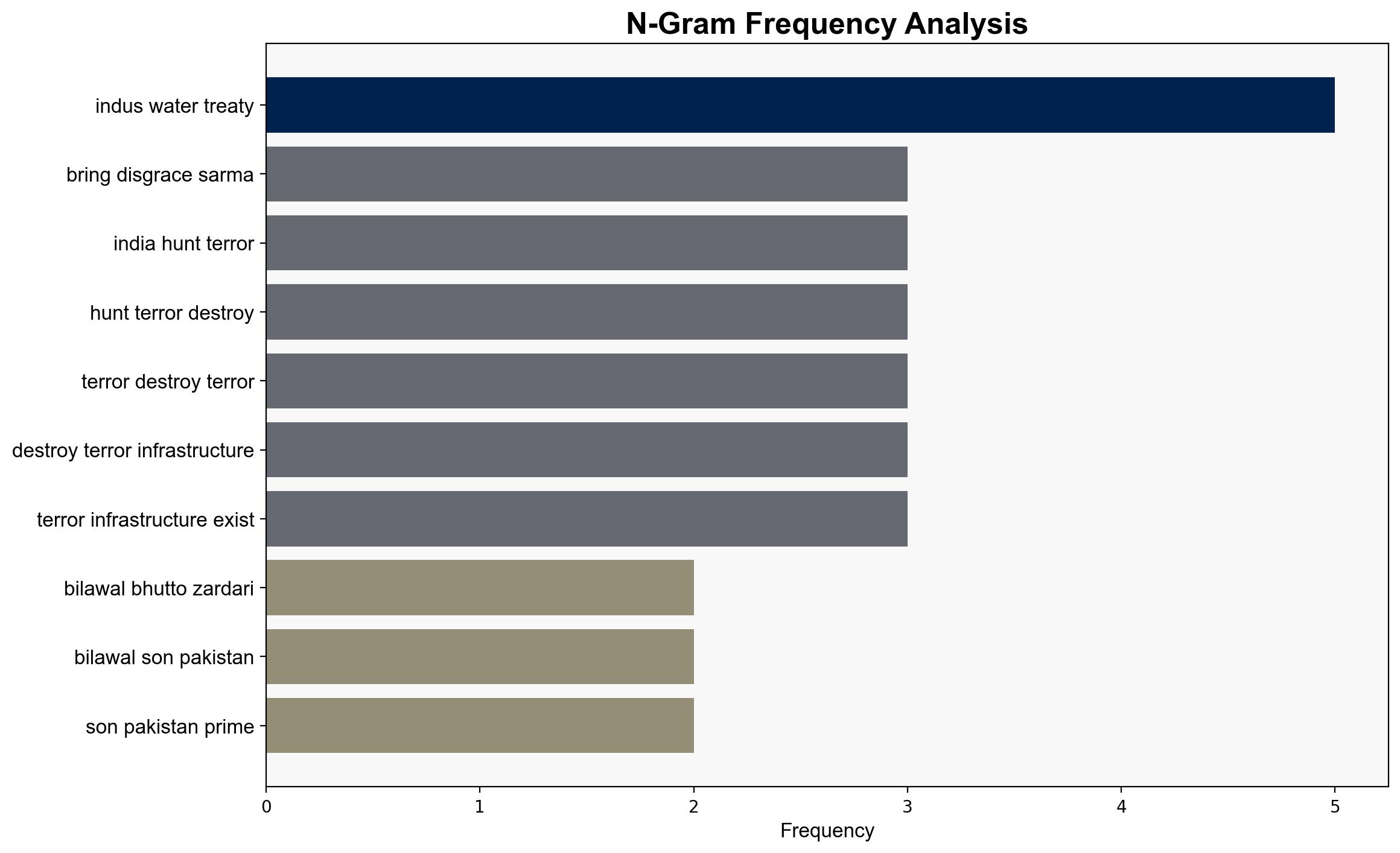 N-Gram Frequency Analysis

indus water treaty
bring disgrace sarma
india hunt terror
hunt terror destroy
terror destroy terror
destroy terror infrastructure
terror infrastructure exist
bilawal bhutto zardari
bilawal son pakistan
son pakistan prime

0
1
2
3
4
5
Frequency